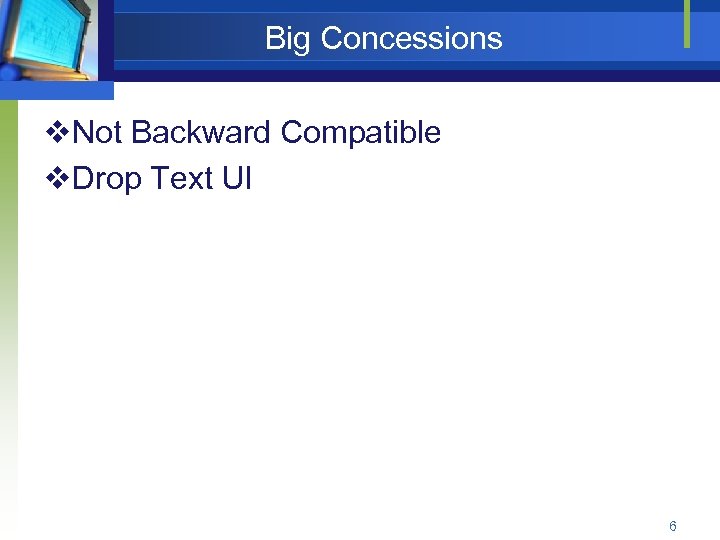 Big Concessions

❖Not Backward Compatible
❖Drop Text UI

6